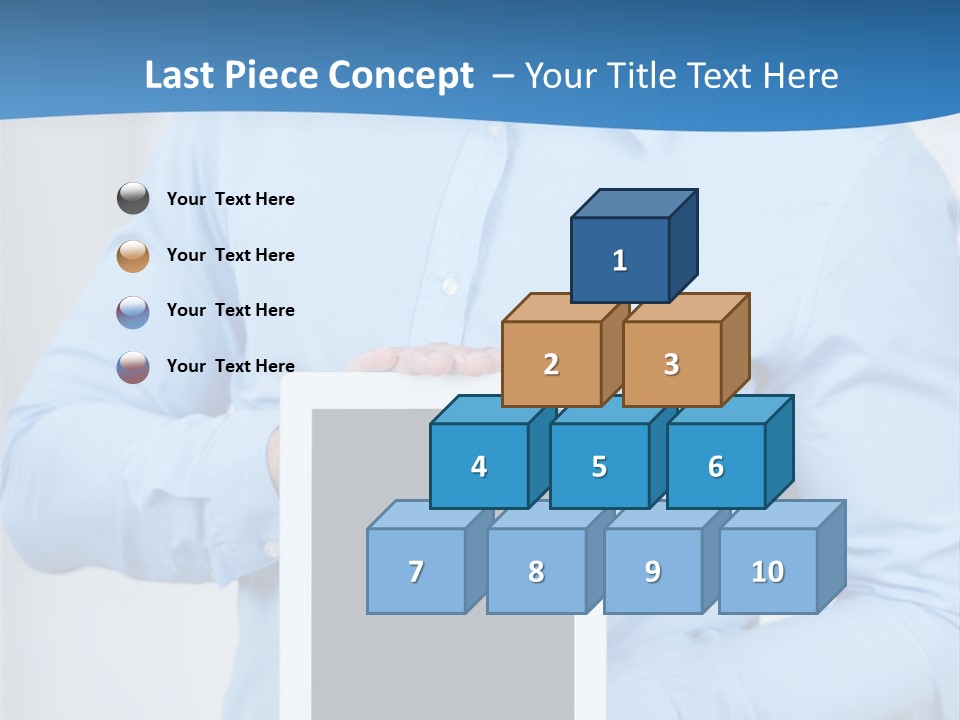 Last Piece Concept – Your Title Text Here

Your Text Here

Your Text Here

Your Text Here

Your Text Here

1

2 3

4 5 6

7 8 9 10